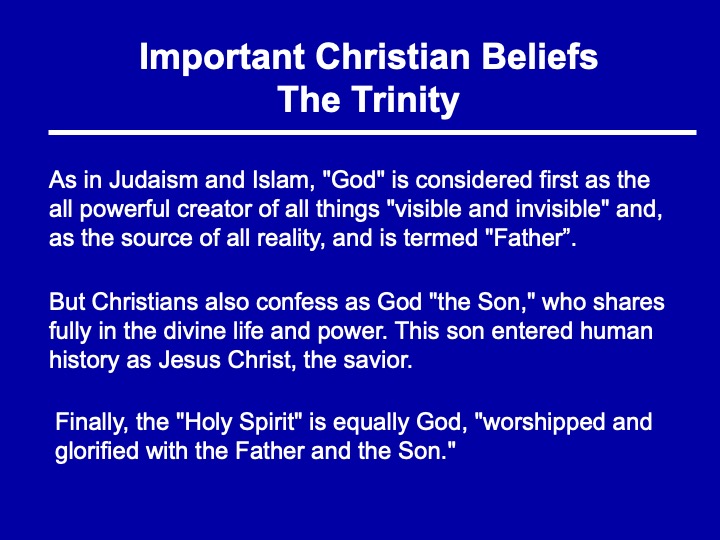 Important Christian Beliefs
The Trinity

As in Judaism and Islam, "God" is considered first as the all powerful creator of all things "visible and invisible" and, as the source of all reality, and is termed "Father”.

But Christians also confess as God "the Son," who shares fully in the divine life and power. This son entered human history as Jesus Christ, the savior.

Finally, the "Holy Spirit" is equally God, "worshipped and glorified with the Father and the Son."